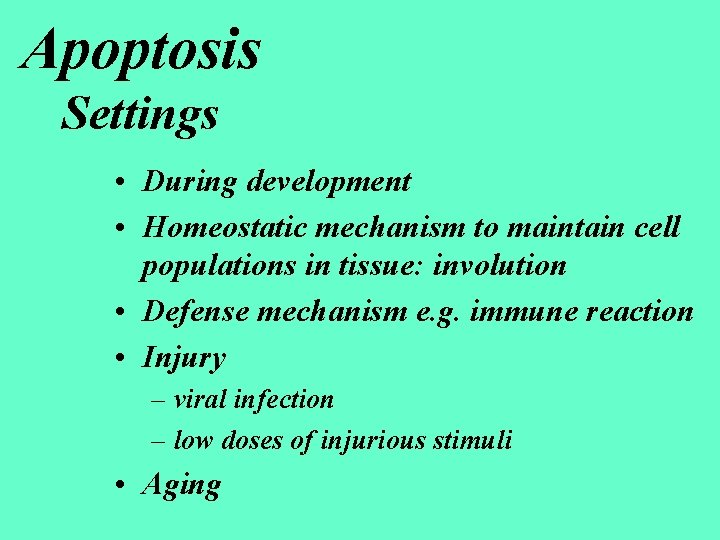 Apoptosis
Settings

• During development
• Homeostatic mechanism to maintain cell populations in tissue: involution
• Defense mechanism e.g. immune reaction
• Injury
– viral infection
– low doses of injurious stimuli
• Aging